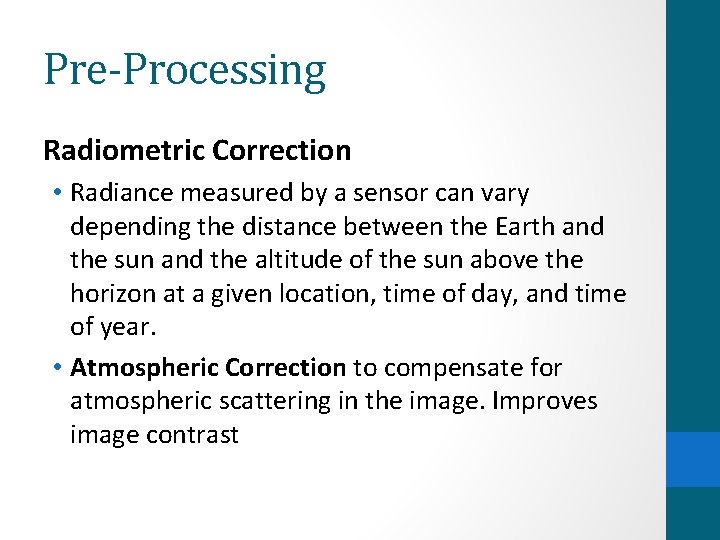 Pre-Processing

Radiometric Correction

• Radiance measured by a sensor can vary depending the distance between the Earth and the sun and the altitude of the sun above the horizon at a given location, time of day, and time of year.

• Atmospheric Correction to compensate for atmospheric scattering in the image. Improves image contrast